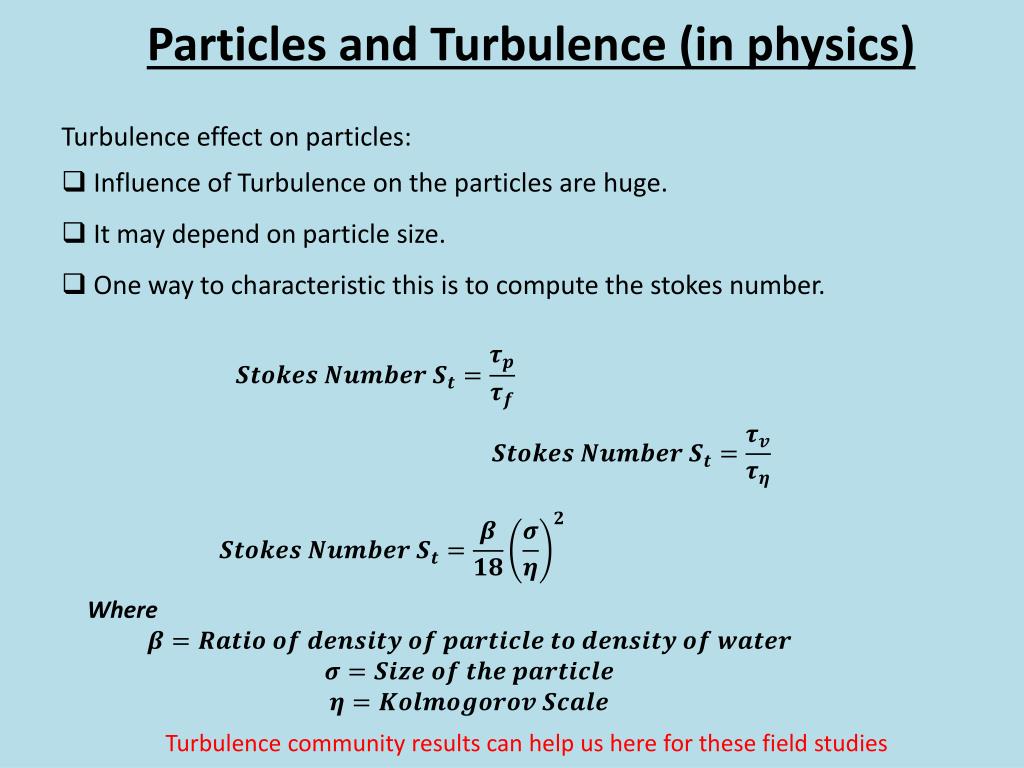 Particles and Turbulence (in physics)

Turbulence effect on particles:

❑ Influence of Turbulence on the particles are huge.

❑ It may depend on particle size.

❑ One way to characteristic this is to compute the stokes number.

$Stokes\ Number\ S_t = \frac{\tau_p}{\tau_f}$

$Stokes\ Number\ S_t = \frac{\tau_v}{\tau_\eta}$

$Stokes\ Number\ S_t = \frac{\beta}{18}\left(\frac{\sigma}{\eta}\right)^2$

Where

$\beta = Ratio\ of\ density\ of\ particle\ to\ density\ of\ water$

$\sigma = Size\ of\ the\ particle$

$\eta = Kolmogorov\ Scale$

Turbulence community results can help us here for these field studies